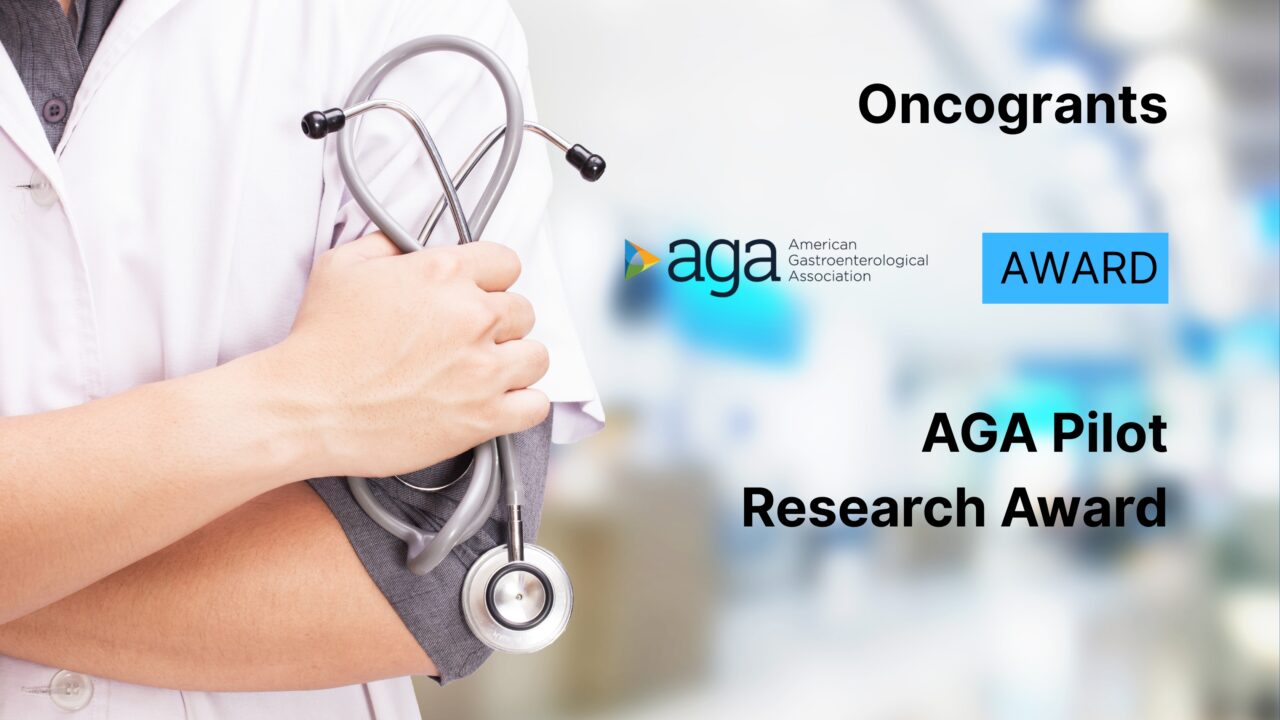 Oncogrants

aga American Gastroenterological Association

AWARD

AGA Pilot Research Award